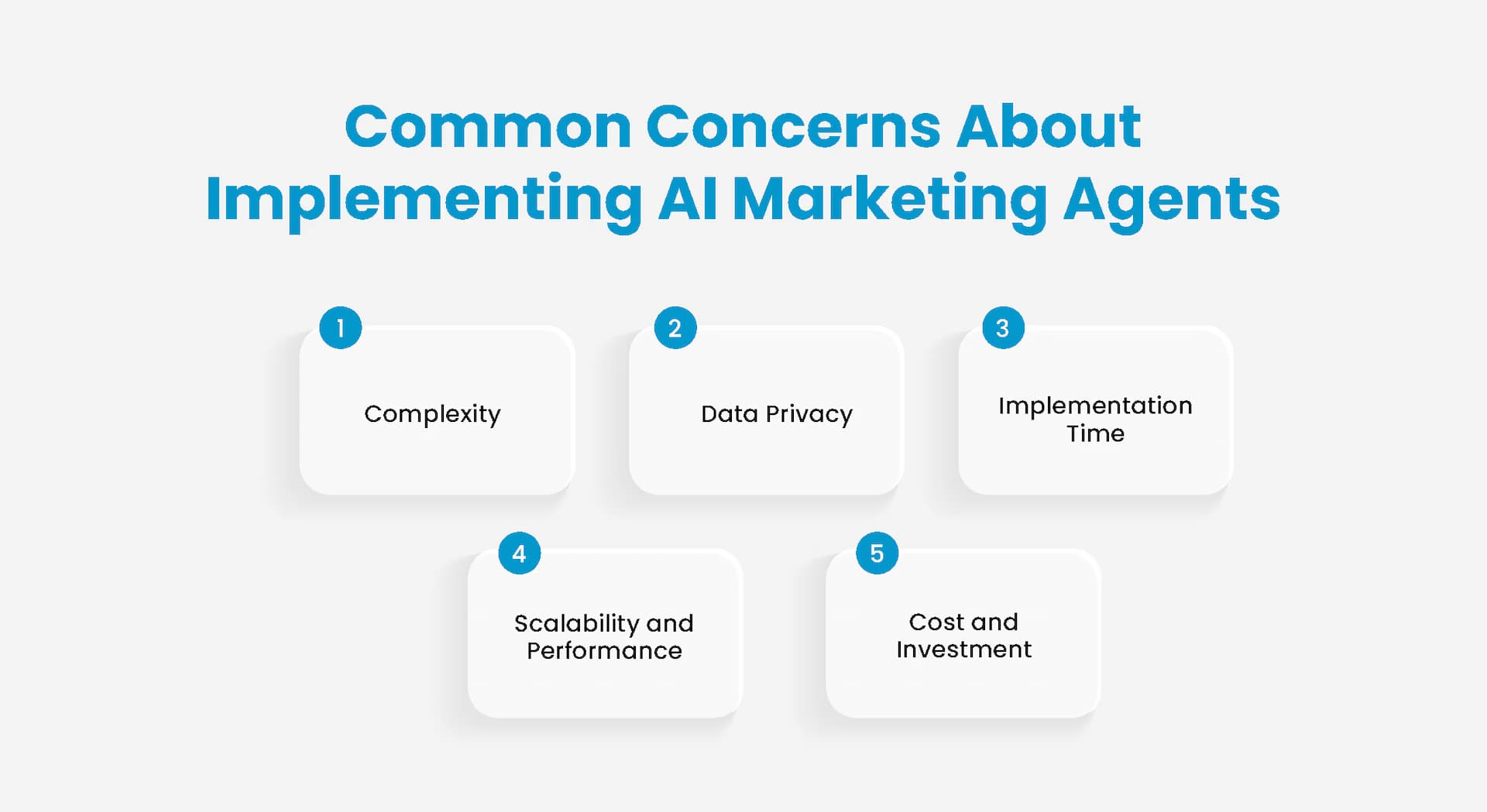 Common Concerns About Implementing AI Marketing Agents

1
Complexity

2
Data Privacy

3
Implementation Time

4
Scalability and Performance

5
Cost and Investment